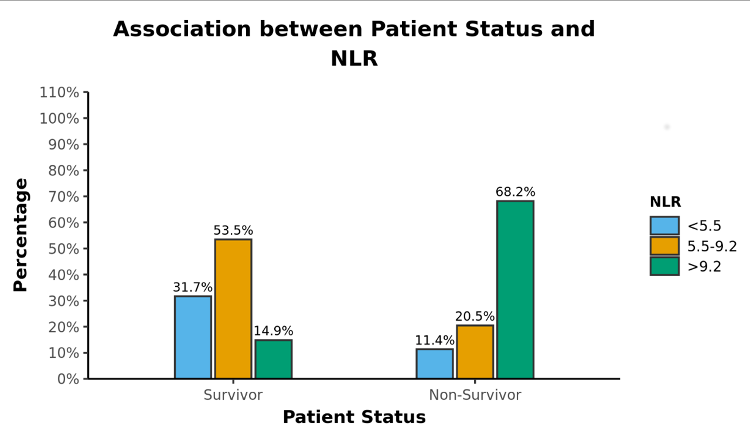 Association between Patient Status and NLR

Percentage

110%
100%
90%
80%
70%
60%
50%
40%
30%
20%
10%
0%

31.7%
53.5%
14.9%
11.4%
20.5%
68.2%

Survivor
Non-Survivor

Patient Status

NLR
<5.5
5.5-9.2
>9.2